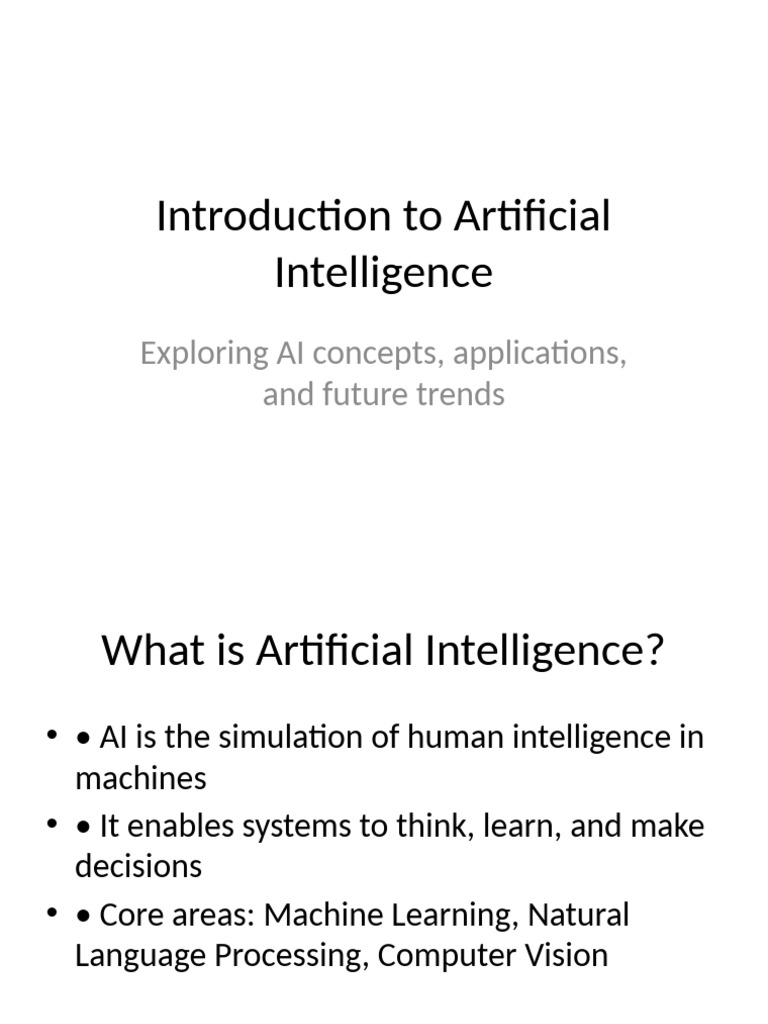 Introduction to Artificial Intelligence

Exploring AI concepts, applications, and future trends

What is Artificial Intelligence?

• • AI is the simulation of human intelligence in machines
• • It enables systems to think, learn, and make decisions
• • Core areas: Machine Learning, Natural Language Processing, Computer Vision